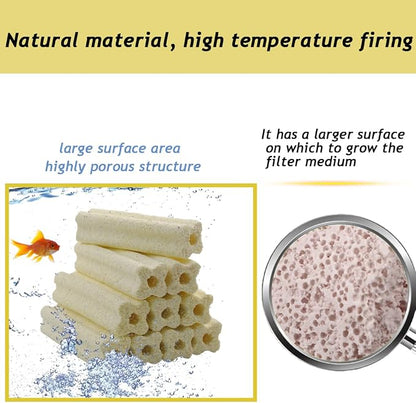 Natural material, high temperature firing

large surface area
highly porous structure

It has a larger surface on which to grow the filter medium